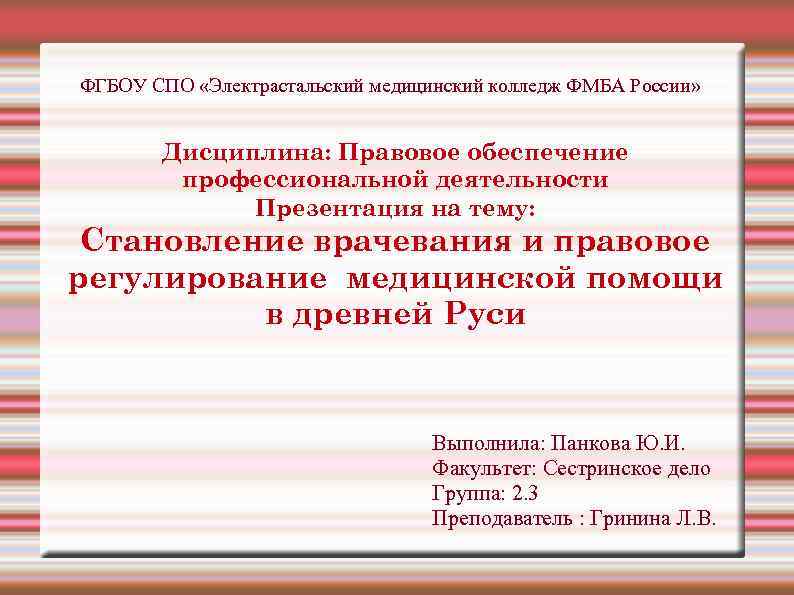 ФГБОУ СПО «Электрастальский медицинский колледж ФМБА России»

Дисциплина: Правовое обеспечение профессиональной деятельности
Презентация на тему:
Становление врачевания и правовое регулирование медицинской помощи в древней Руси

Выполнила: Панкова Ю.И.
Факультет: Сестринское дело
Группа: 2.3
Преподаватель : Гринина Л.В.